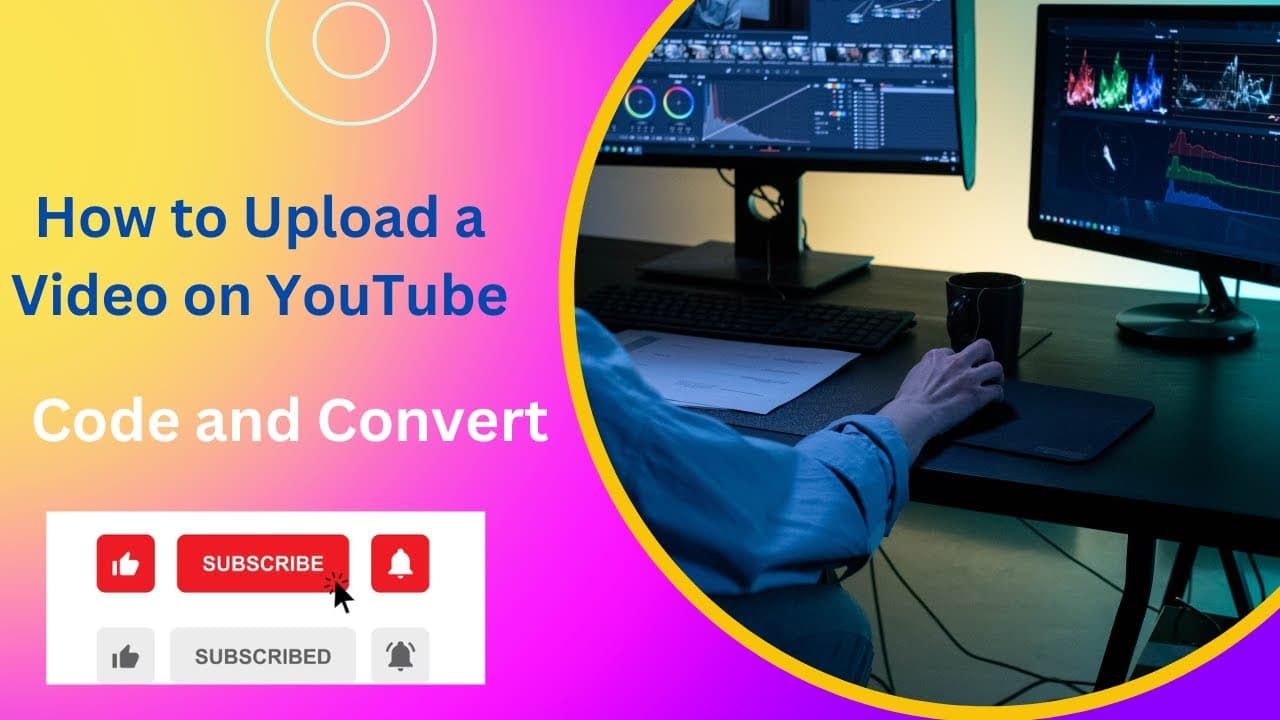 How to Upload a Video on YouTube

Code and Convert

SUBSCRIBE

SUBSCRIBED